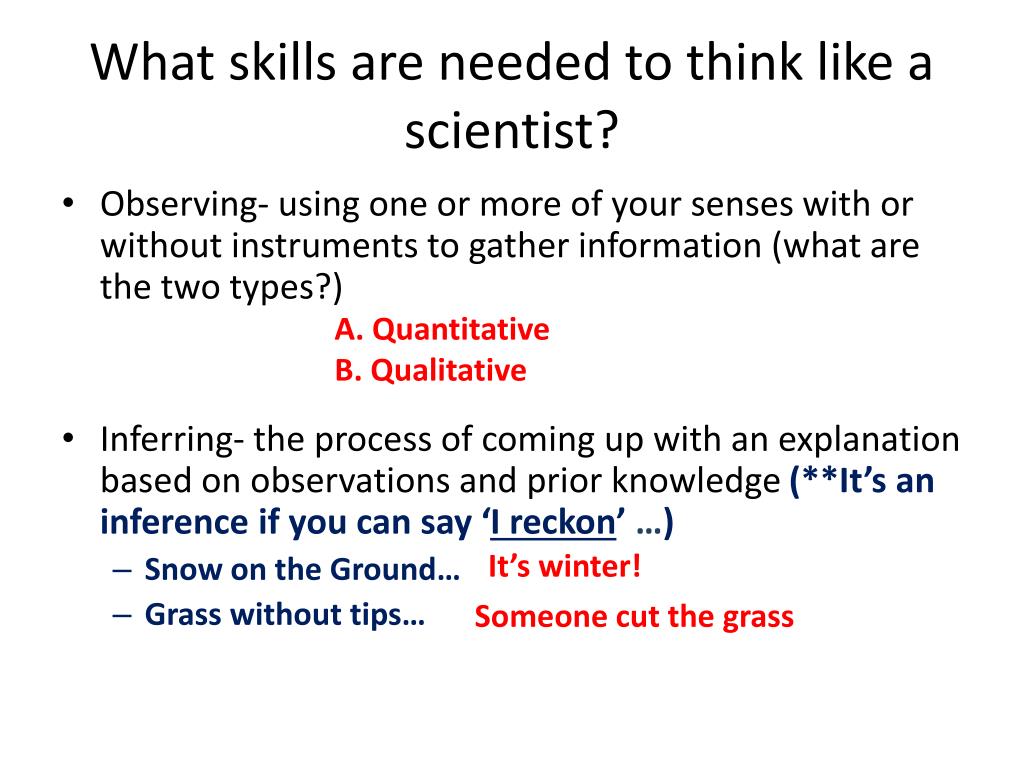 What skills are needed to think like a scientist?

• Observing- using one or more of your senses with or without instruments to gather information (what are the two types?)

A. Quantitative
B. Qualitative

• Inferring- the process of coming up with an explanation based on observations and prior knowledge (**It's an inference if you can say 'I reckon' …)

– Snow on the Ground… It's winter!
– Grass without tips… Someone cut the grass